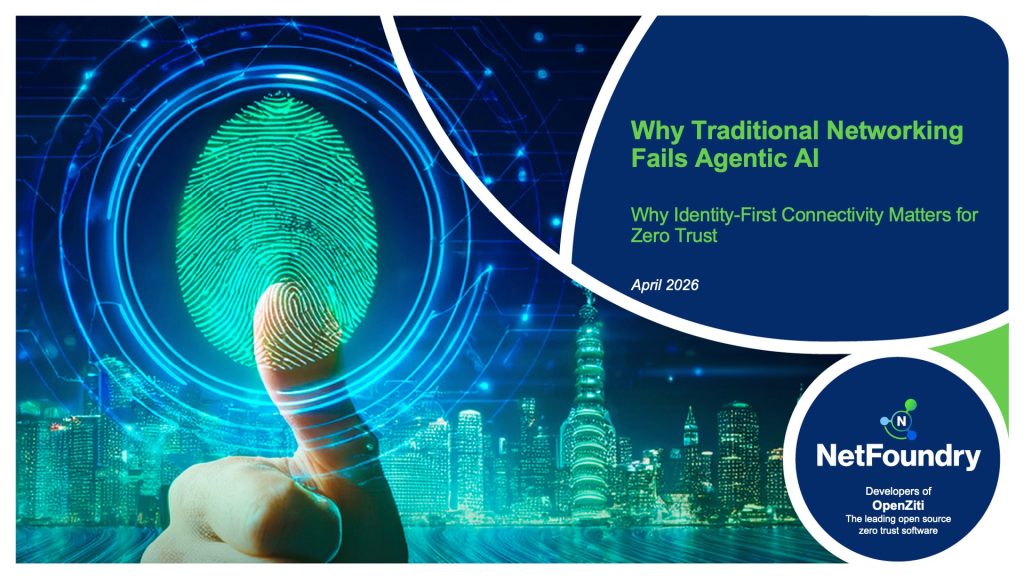 Why Traditional Networking Fails Agentic AI

Why Identity-First Connectivity Matters for Zero Trust

April 2026

N

NetFoundry

Developers of
OpenZiti
The leading open source zero trust software